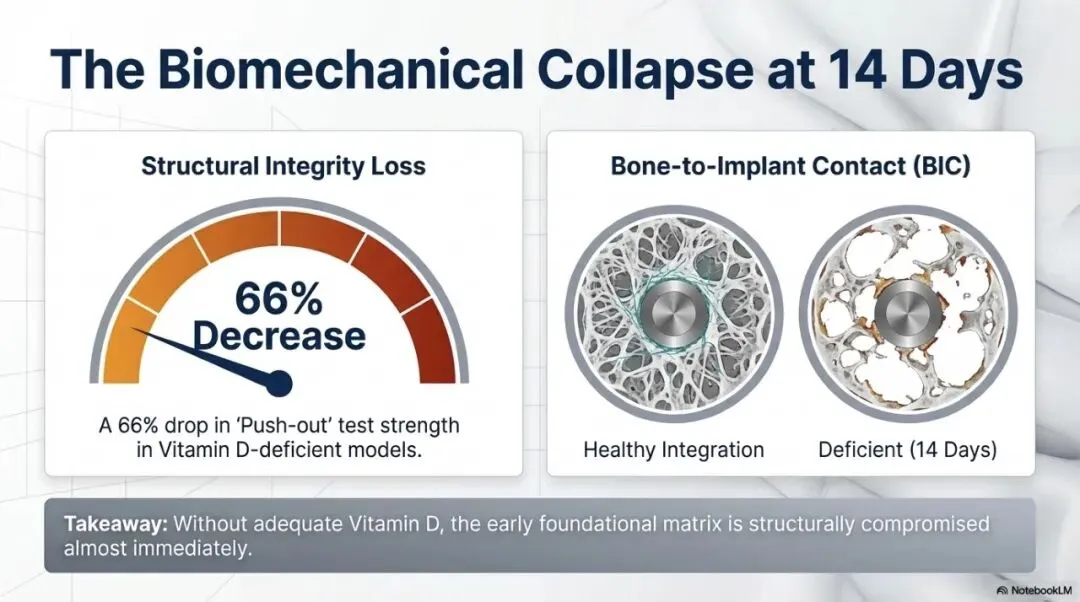 The Biomechanical Collapse at 14 Days

Structural Integrity Loss

66% Decrease

A 66% drop in 'Push-out' test strength in Vitamin D-deficient models.

Bone-to-Implant Contact (BIC)

Healthy Integration

Deficient (14 Days)

Takeaway: Without adequate Vitamin D, the early foundational matrix is structurally compromised almost immediately.

NotebookLM